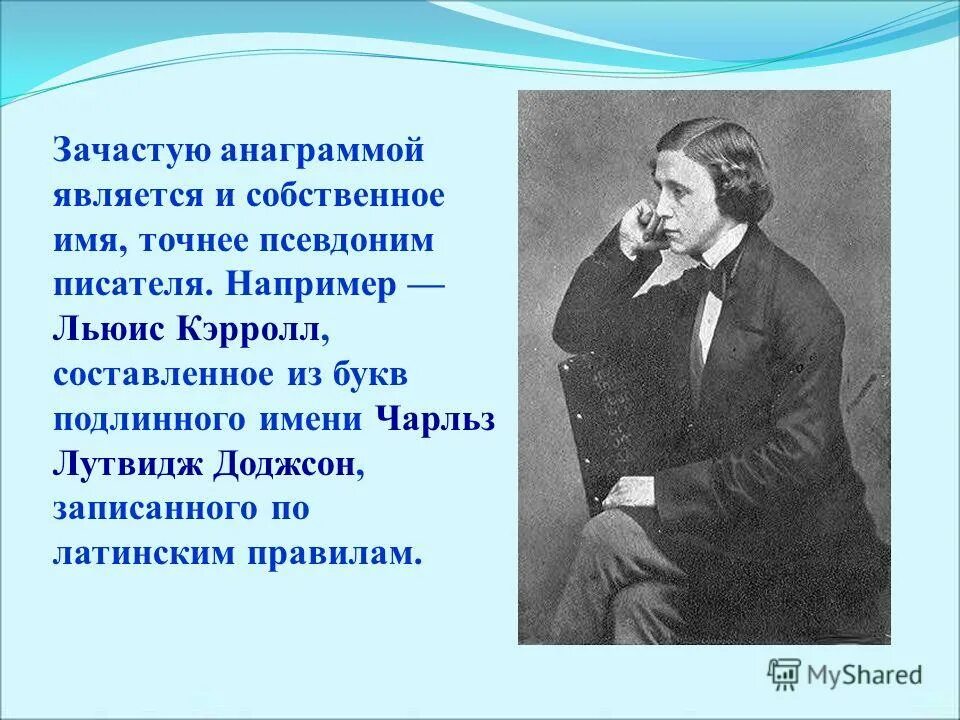 Зачастую анаграммой является и собственное имя, точнее псевдоним писателя. Например — Льюис Кэрролл, составленное из букв подлинного имени Чарльз Лутвидж Доджсон, записанного по латинским правилам.

MyShared